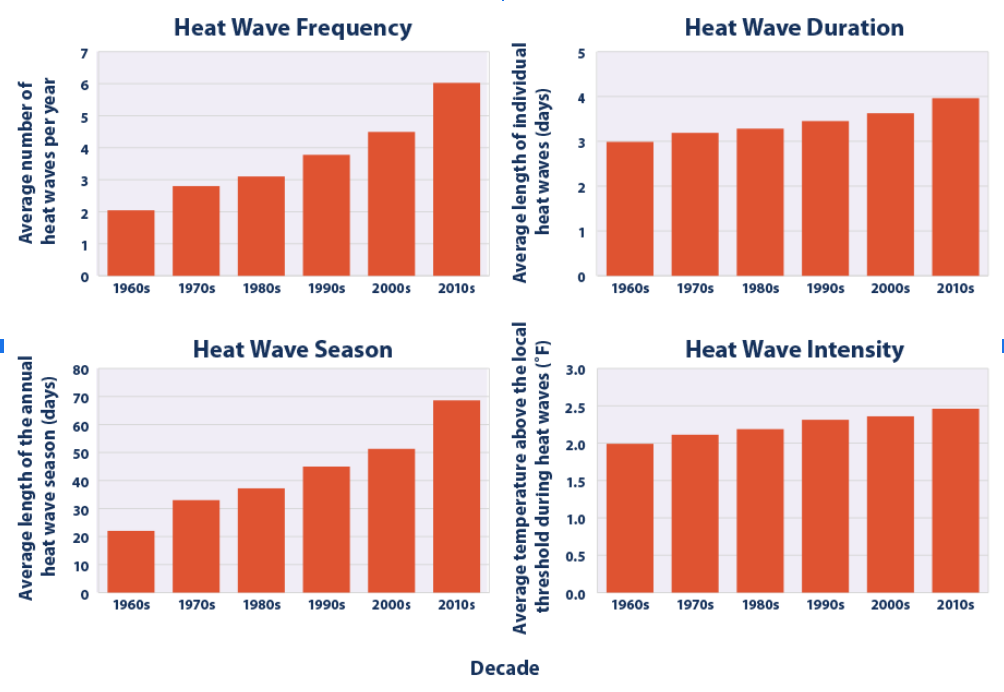 Heat Wave Frequency

Average number of heat waves per year

7
6
5
4
3
2
1
0

1960s 1970s 1980s 1990s 2000s 2010s

Heat Wave Duration

Average length of individual heat waves (days)

5
4
3
2
1
0

1960s 1970s 1980s 1990s 2000s 2010s

Heat Wave Season

Average length of the annual heat wave season (days)

80
70
60
50
40
30
20
10
0

1960s 1970s 1980s 1990s 2000s 2010s

Heat Wave Intensity

Average temperature above the local threshold during heat waves (°F)

3.0
2.5
2.0
1.5
1.0
0.5
0.0

1960s 1970s 1980s 1990s 2000s 2010s

Decade